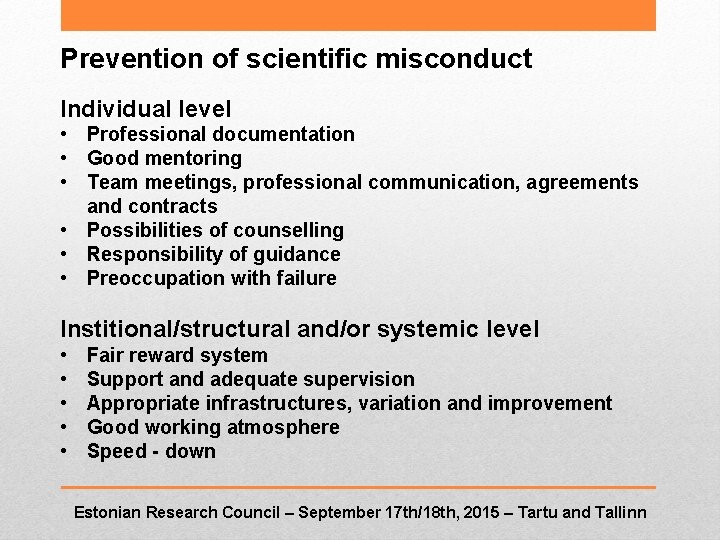 Prevention of scientific misconduct

Individual level
• Professional documentation
• Good mentoring
• Team meetings, professional communication, agreements and contracts
• Possibilities of counselling
• Responsibility of guidance
• Preoccupation with failure

Institional/structural and/or systemic level
• Fair reward system
• Support and adequate supervision
• Appropriate infrastructures, variation and improvement
• Good working atmosphere
• Speed - down

Estonian Research Council – September 17th/18th, 2015 – Tartu and Tallinn